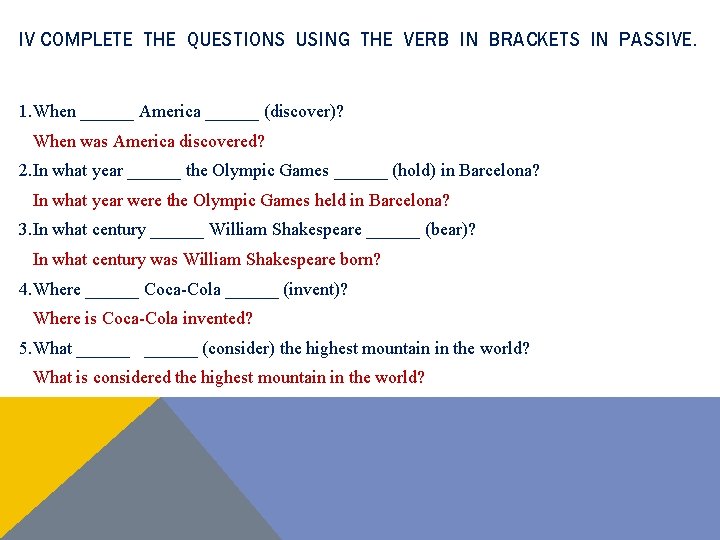 IV COMPLETE THE QUESTIONS USING THE VERB IN BRACKETS IN PASSIVE.

1.When ____ America ____ (discover)?
When was America discovered?
2.In what year ____ the Olympic Games ____ (hold) in Barcelona?
In what year were the Olympic Games held in Barcelona?
3.In what century ____ William Shakespeare ____ (bear)?
In what century was William Shakespeare born?
4.Where ____ Coca-Cola ____ (invent)?
Where is Coca-Cola invented?
5.What ____ ____ (consider) the highest mountain in the world?
What is considered the highest mountain in the world?